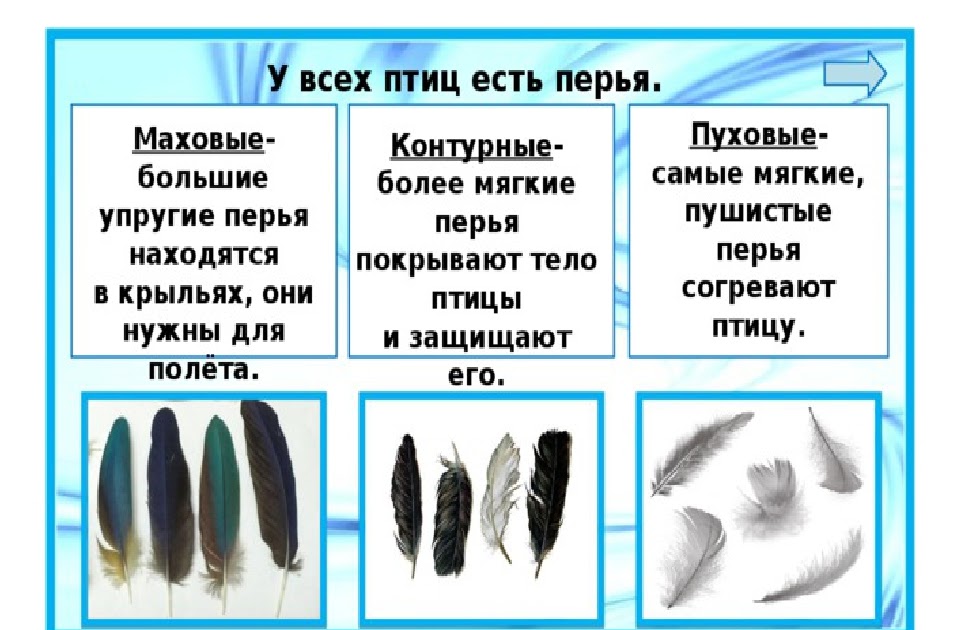 У всех птиц есть перья.

Маховые- большие упругие перья находятся в крыльях, они нужны для полёта.

Контурные- более мягкие перья покрывают тело птицы и защищают его.

Пуховые- самые мягкие, пушистые перья согревают птицу.